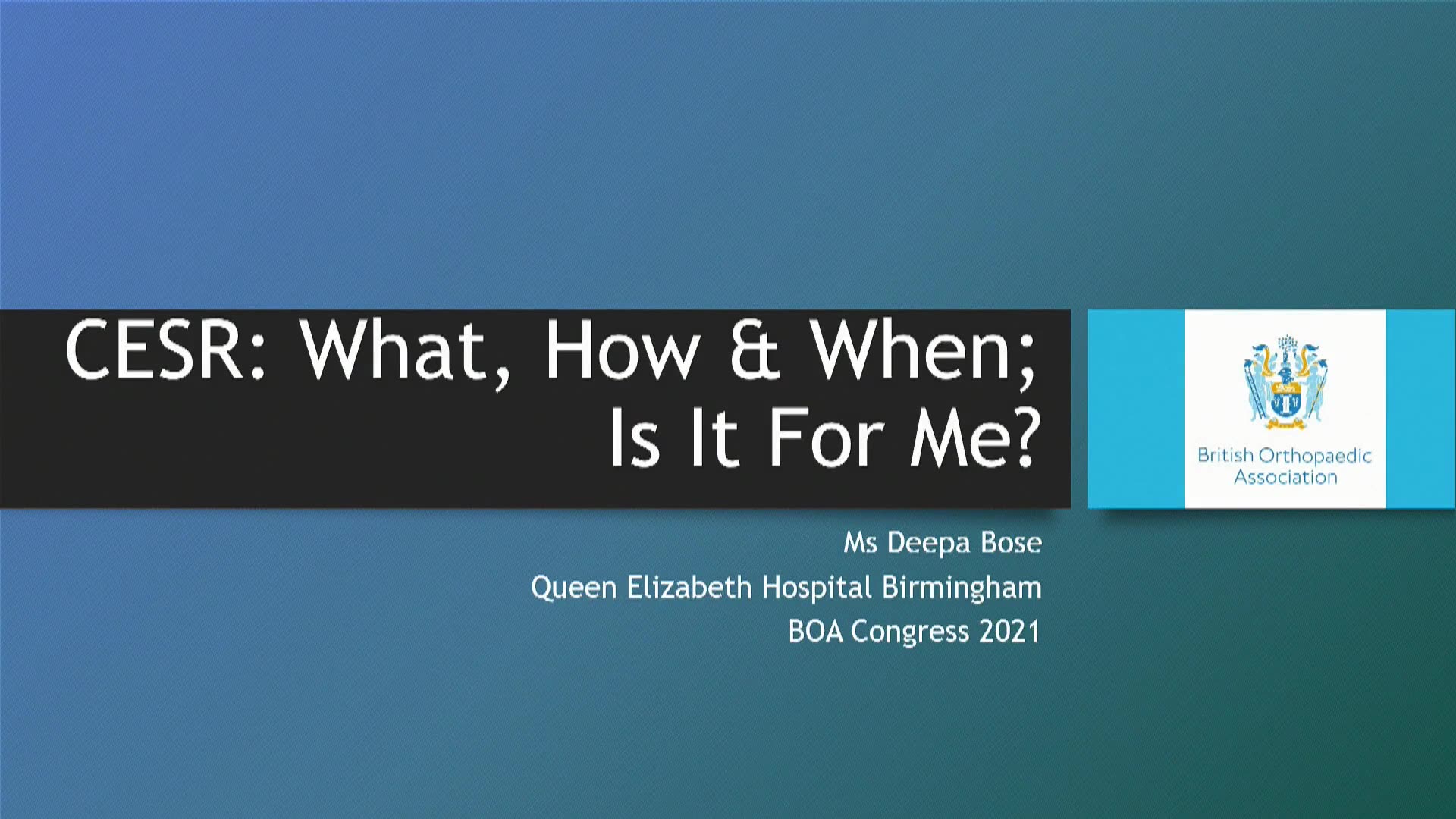 CESR: What, How & When; Is It For Me?

British Orthopaedic Association

Ms Deepa Bose
Queen Elizabeth Hospital Birmingham
BOA Congress 2021